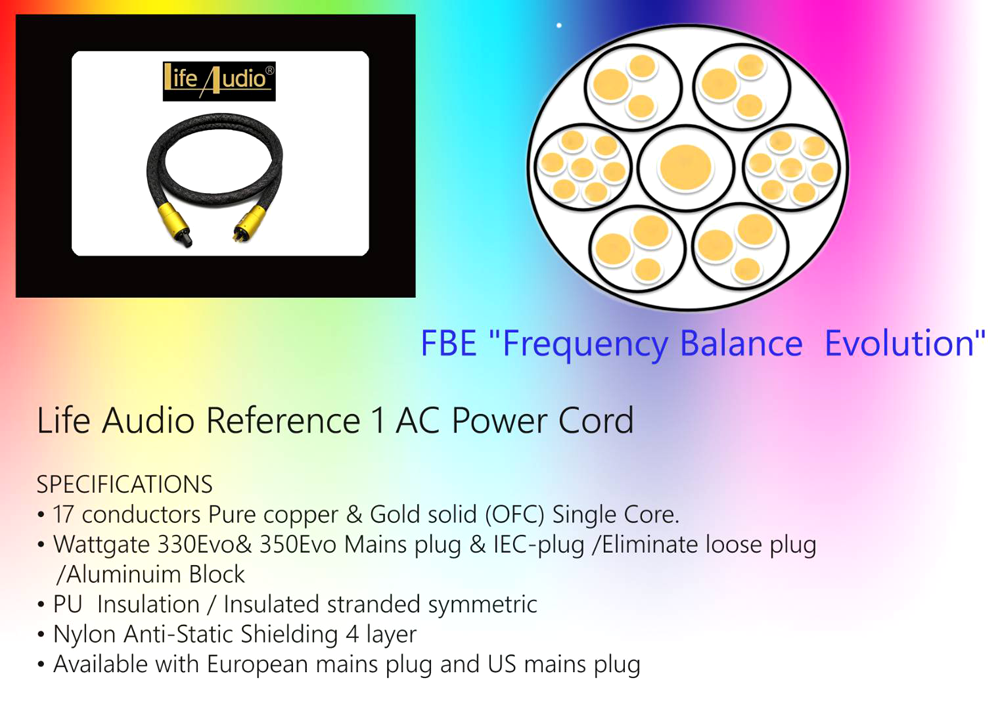 Life Audio®

FBE "Frequency Balance Evolution"

Life Audio Reference 1 AC Power Cord

SPECIFICATIONS
• 17 conductors Pure copper & Gold solid (OFC) Single Core.
• Wattgate 330Evo& 350Evo Mains plug & IEC-plug /Eliminate loose plug /Aluminuim Block
• PU Insulation / Insulated stranded symmetric
• Nylon Anti-Static Shielding 4 layer
• Available with European mains plug and US mains plug